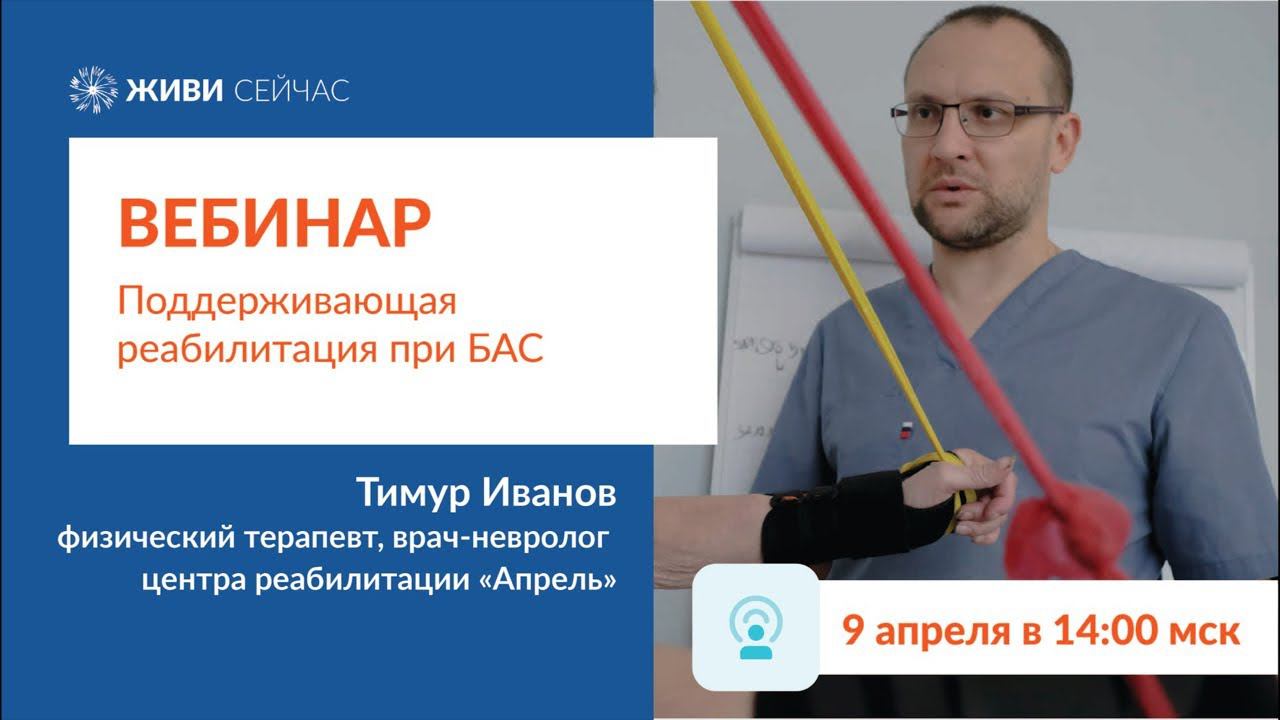 ЖИВИ СЕЙЧАС

ВЕБИНАР

Поддерживающая реабилитация при БАС

Тимур Иванов
физический терапевт, врач-невролог
центра реабилитации «Апрель»

9 апреля в 14:00 мск